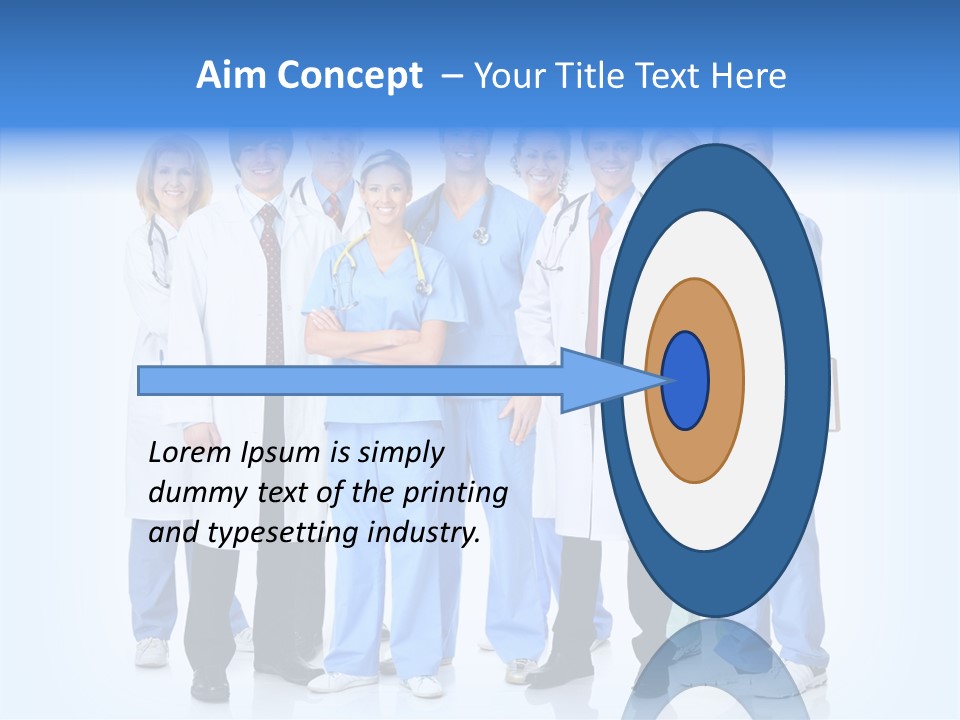 Aim Concept – Your Title Text Here

Lorem Ipsum is simply dummy text of the printing and typesetting industry.